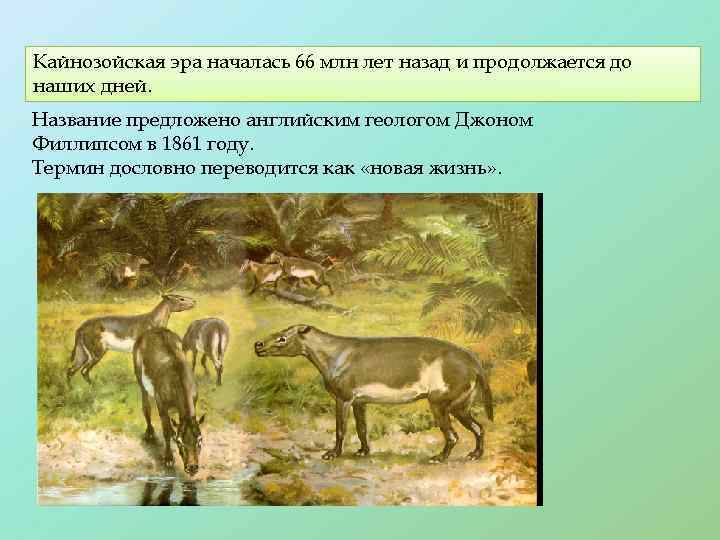 Кайнозойская эра началась 66 млн лет назад и продолжается до наших дней.

Название предложено английским геологом Джоном Филлипсом в 1861 году.
Термин дословно переводится как «новая жизнь».